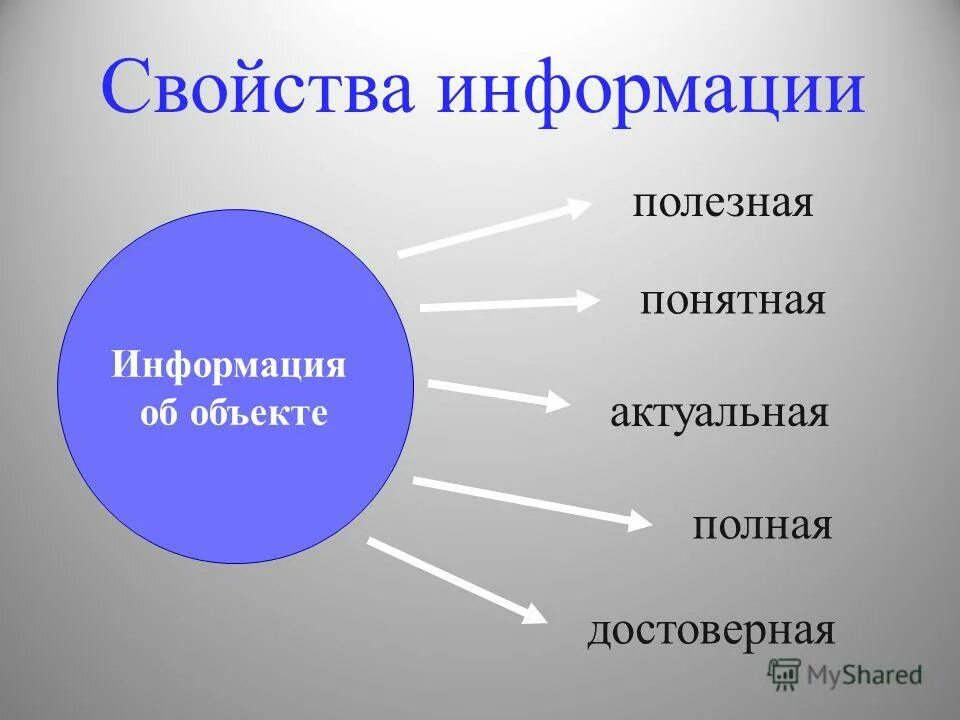 Свойства информации

Информация об объекте

полезная

понятная

актуальная

полная

достоверная

MyShared